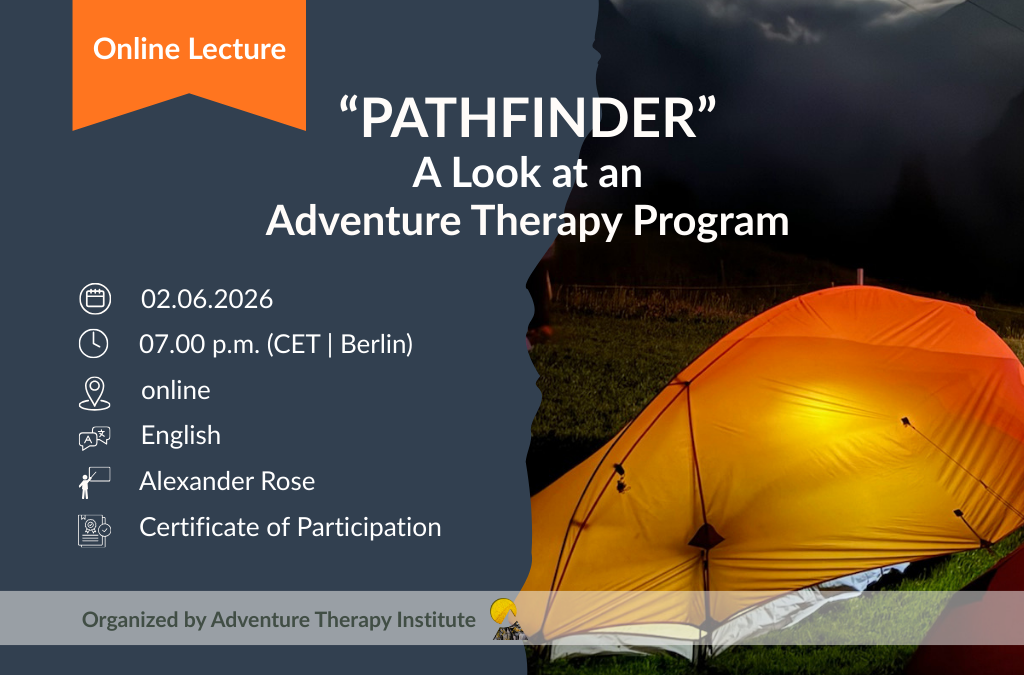 Online Lecture

“PATHFINDER”
A Look at an
Adventure Therapy Program

02.06.2026
07.00 p.m. (CET | Berlin)
online
English
Alexander Rose
Certificate of Participation

Organized by Adventure Therapy Institute